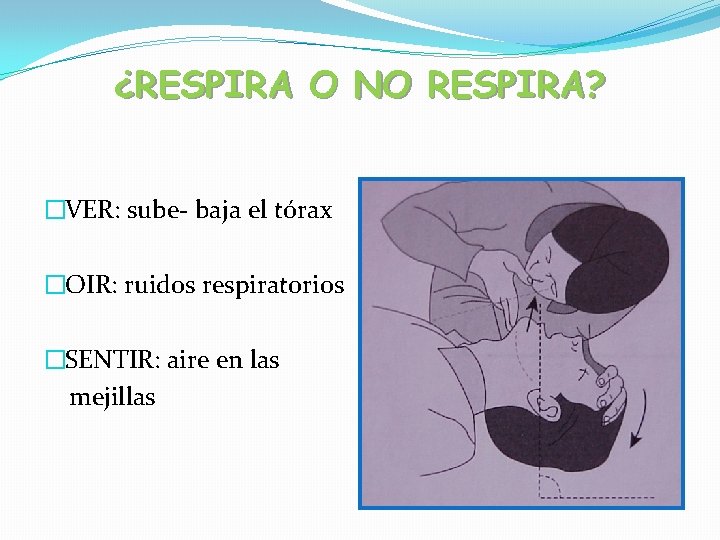 ¿RESPIRA O NO RESPIRA?

□VER: sube- baja el tórax

□OIR: ruidos respiratorios

□SENTIR: aire en las mejillas